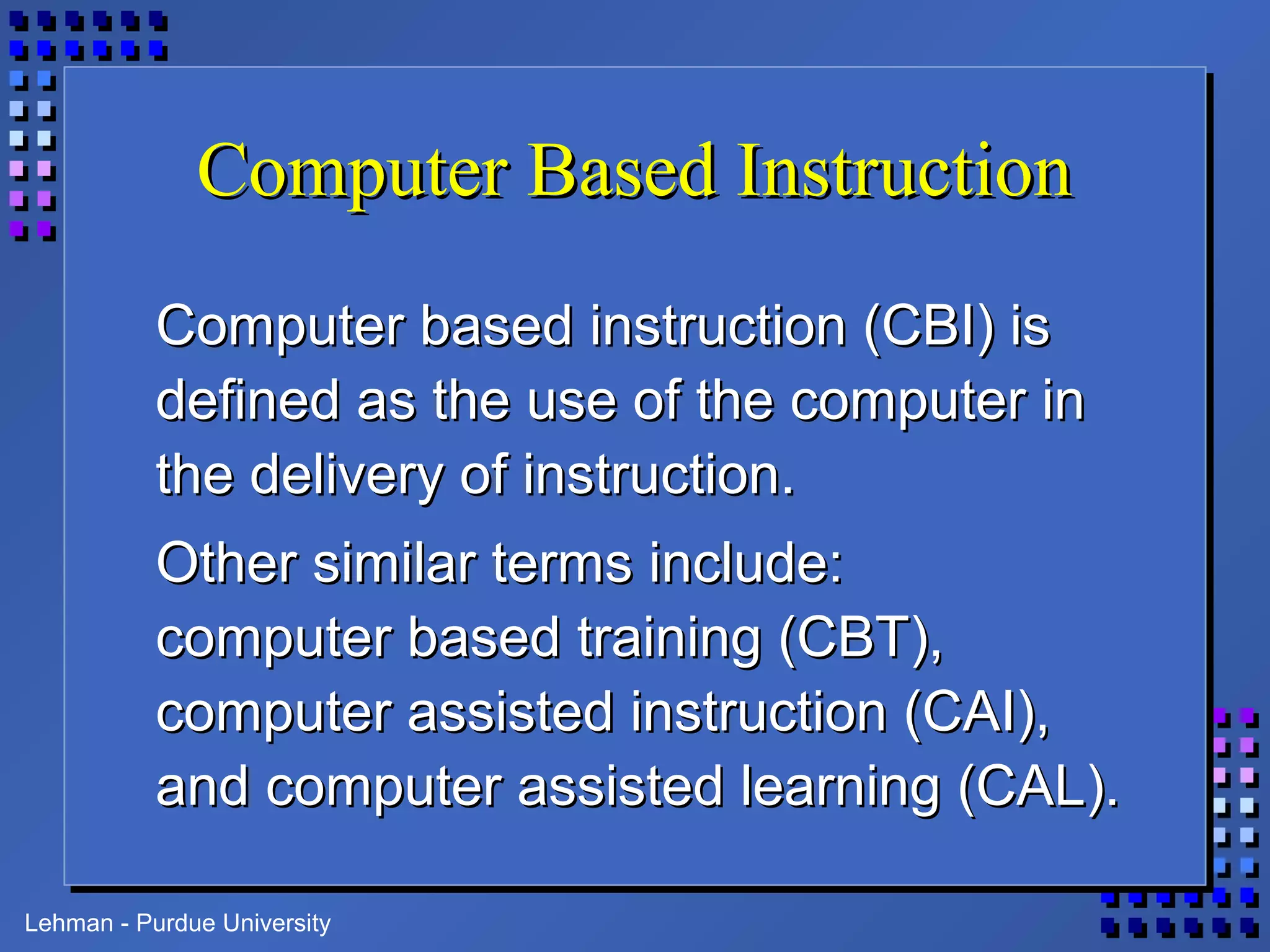 Computer Based Instruction

Computer based instruction (CBI) is defined as the use of the computer in the delivery of instruction.

Other similar terms include:
computer based training (CBT),
computer assisted instruction (CAI),
and computer assisted learning (CAL).

Lehman - Purdue University